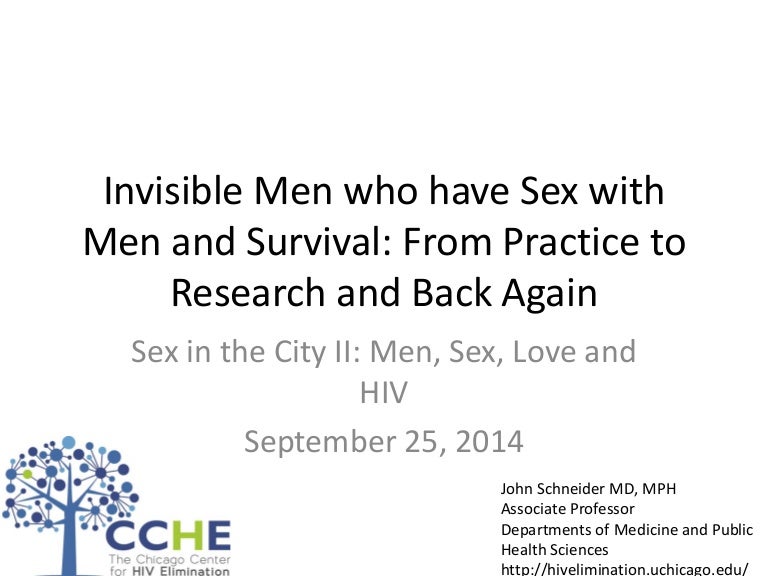 Invisible Men who have Sex with Men and Survival: From Practice to Research and Back Again

Sex in the City II: Men, Sex, Love and HIV

September 25, 2014

CCHE
The Chicago Center for HIV Elimination

John Schneider MD, MPH
Associate Professor
Departments of Medicine and Public Health Sciences
http://hivelimination.uchicago.edu/